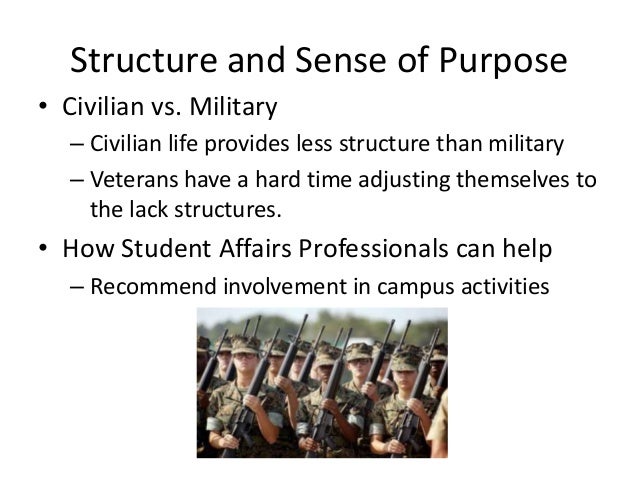 Structure and Sense of Purpose

• Civilian vs. Military
– Civilian life provides less structure than military
– Veterans have a hard time adjusting themselves to the lack structures.

• How Student Affairs Professionals can help
– Recommend involvement in campus activities